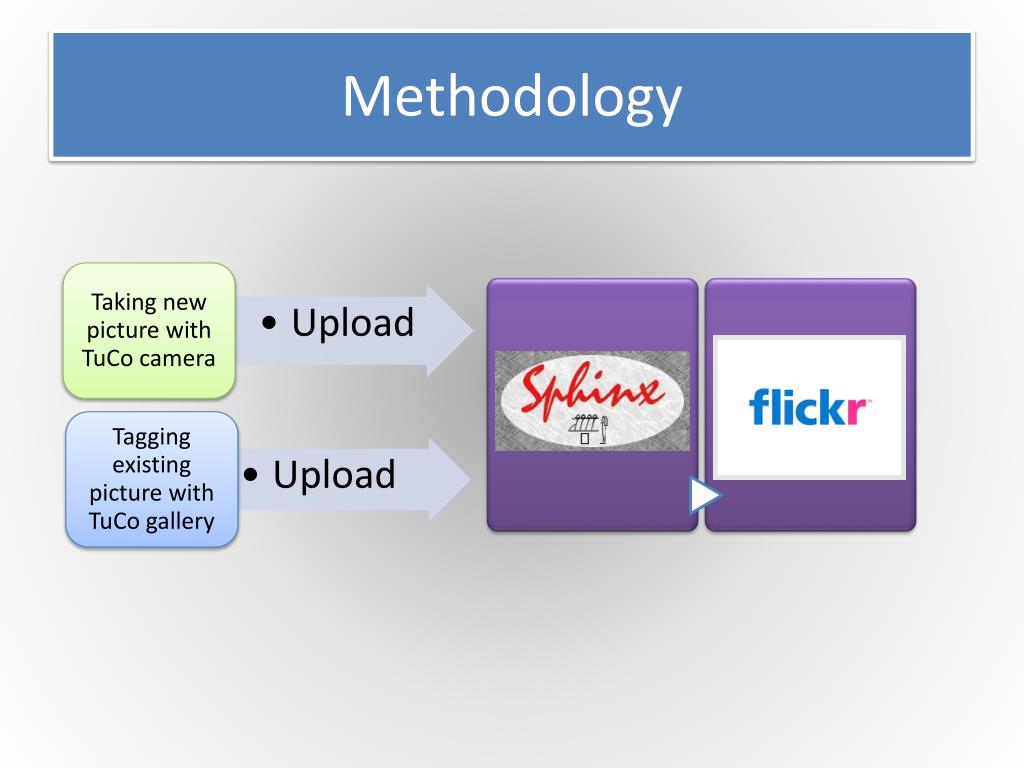 Methodology

Taking new picture with TuCo camera

• Upload

Tagging existing picture with TuCo gallery

• Upload

Sphinx

flickr